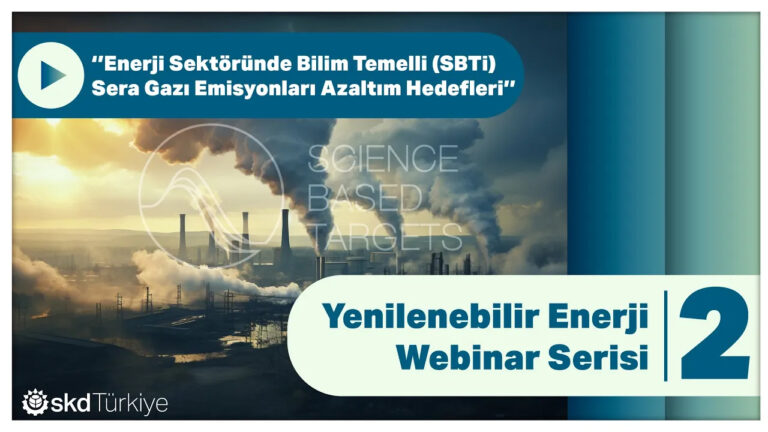 "Enerji Sektöründe Bilim Temelli (SBTi) Sera Gazı Emisyonları Azaltım Hedefleri"

SCIENCE BASED TARGETS

Yenilenebilir Enerji Webinar Serisi

2

skd Türkiye